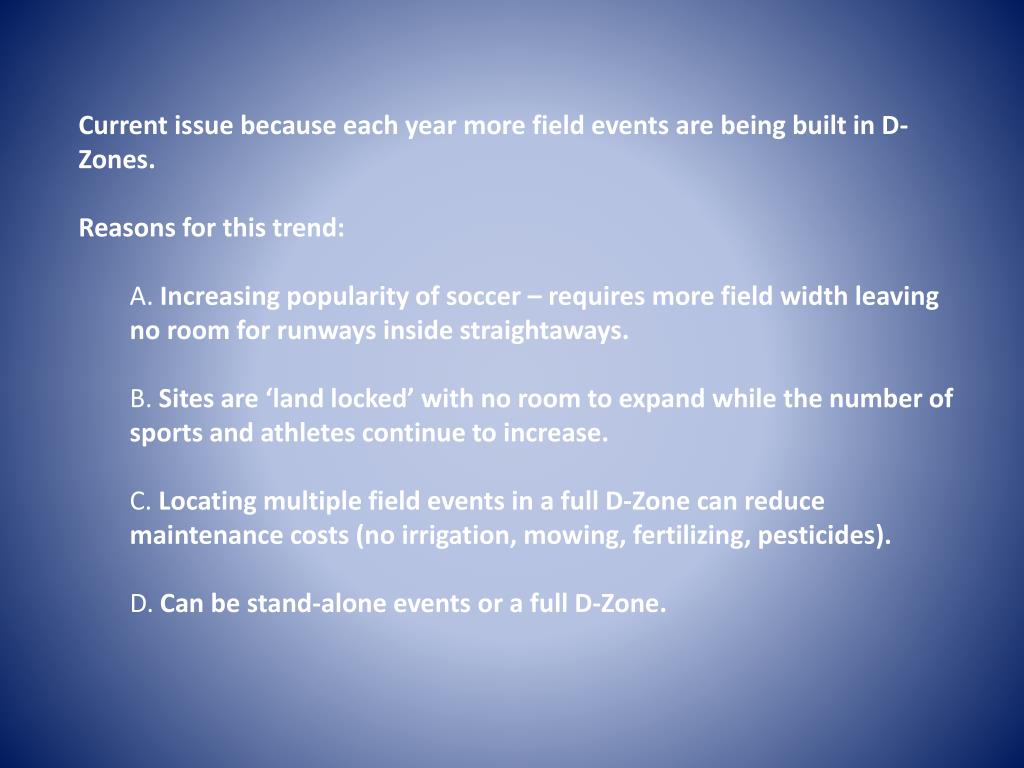 Current issue because each year more field events are being built in D-Zones.

Reasons for this trend:

A. Increasing popularity of soccer – requires more field width leaving no room for runways inside straightaways.

B. Sites are ‘land locked’ with no room to expand while the number of sports and athletes continue to increase.

C. Locating multiple field events in a full D-Zone can reduce maintenance costs (no irrigation, mowing, fertilizing, pesticides).

D. Can be stand-alone events or a full D-Zone.